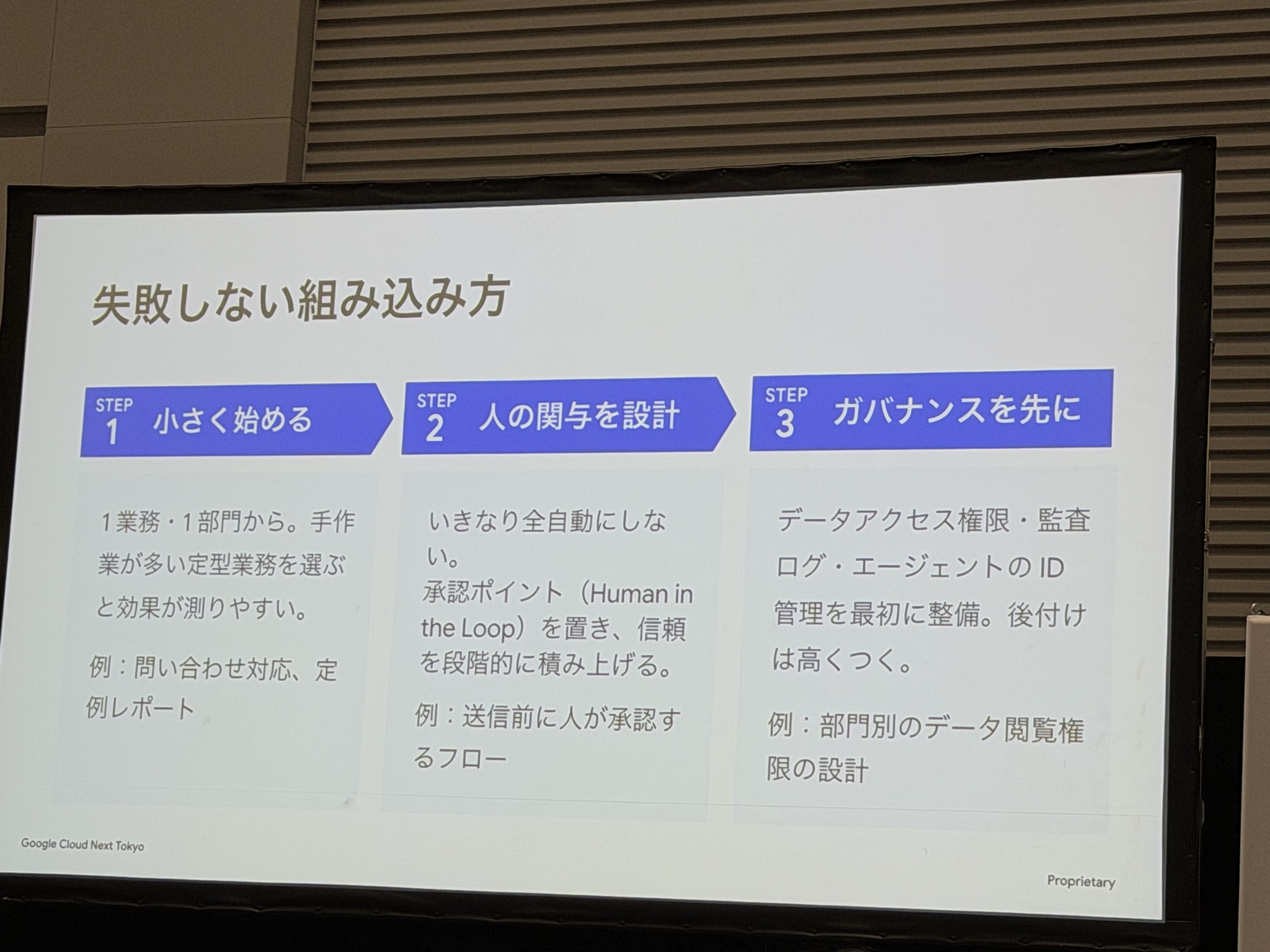 失敗しない組み込み方

STEP 1 小さく始める

1業務・1部門から。手作業が多い定型業務を選ぶと効果が測りやすい。

例：問い合わせ対応、定例レポート

STEP 2 人の関与を設計

いきなり全自動にしない。
承認ポイント（Human in the Loop）を置き、信頼を段階的に積み上げる。

例：送信前に人が承認するフロー

STEP 3 ガバナンスを先に

データアクセス権限・監査ログ・エージェントの ID 管理を最初に整備。後付けは高くつく。

例：部門別のデータ閲覧権限の設計

Google Cloud Next Tokyo

Proprietary